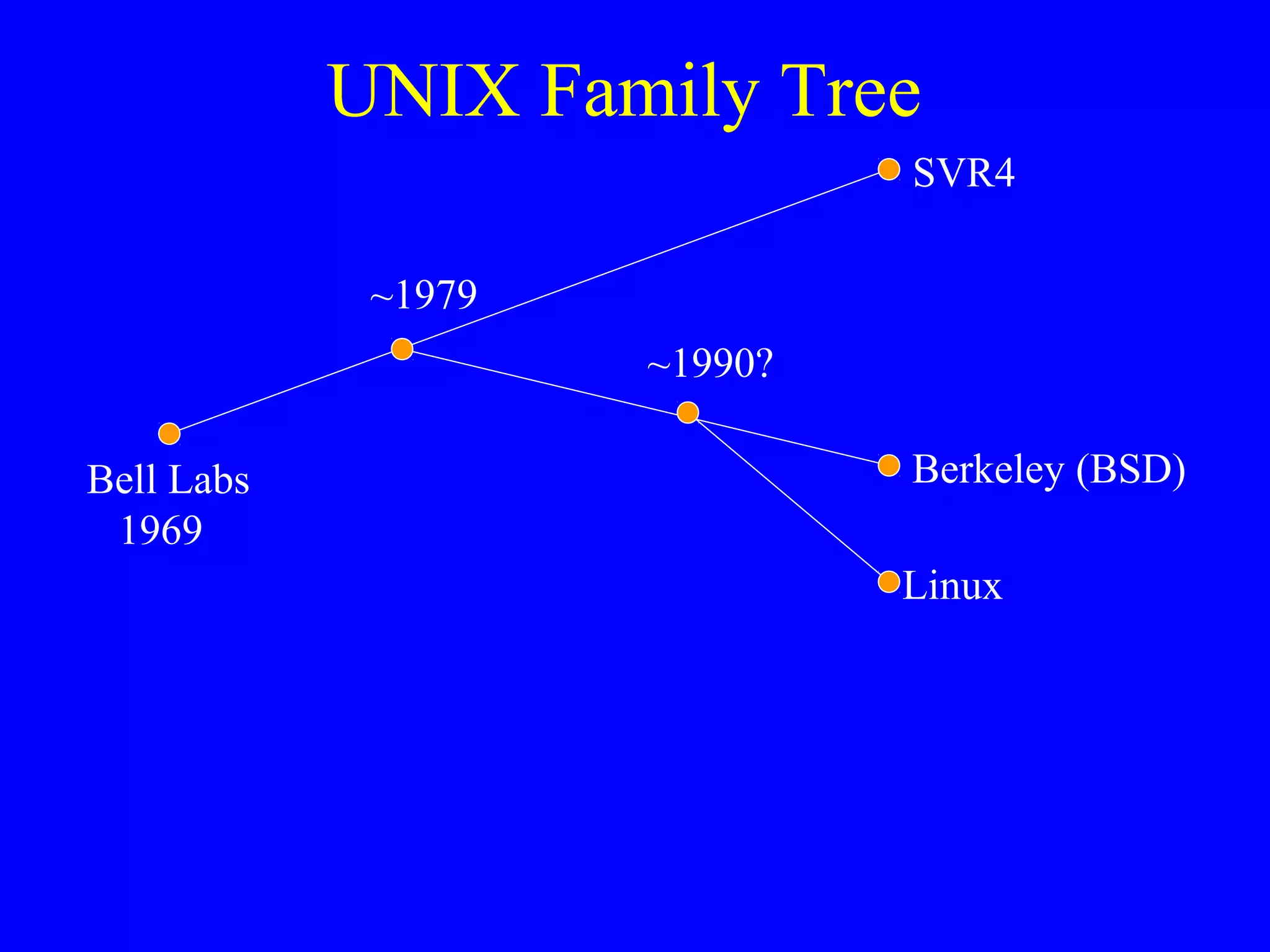 UNIX Family Tree

SVR4

~1979

~1990?

Bell Labs
1969

Berkeley (BSD)

Linux